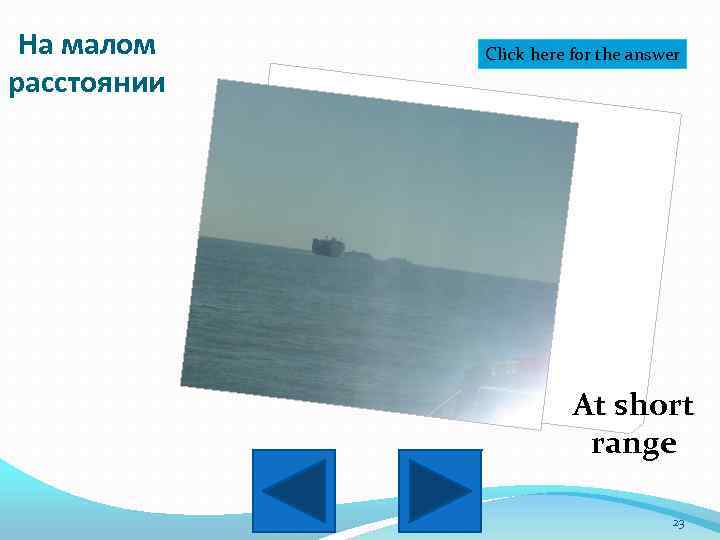 На малом расстоянии

Click here for the answer

At short range

23